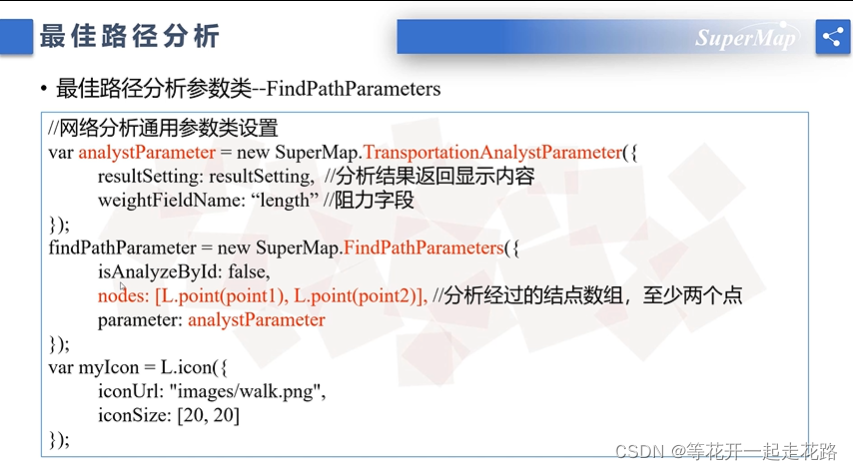 最佳路径分析

SuperMap

• 最佳路径分析参数类--FindPathParameters

//网络分析通用参数类设置
var analystParameter = new SuperMap.TransportationAnalystParameter({
resultSetting: resultSetting, //分析结果返回显示内容
weightFieldName: “length” //阻力字段
});
findPathParameter = new SuperMap.FindPathParameters({
isAnalyzeById: false,
nodes: [L.point(point1), L.point(point2)], //分析经过的结点数组，至少两个点
parameter: analystParameter
});
var myIcon = L.icon({
iconUrl: "images/walk.png",
iconSize: [20, 20]
});

CSDN @等花开一起走花路